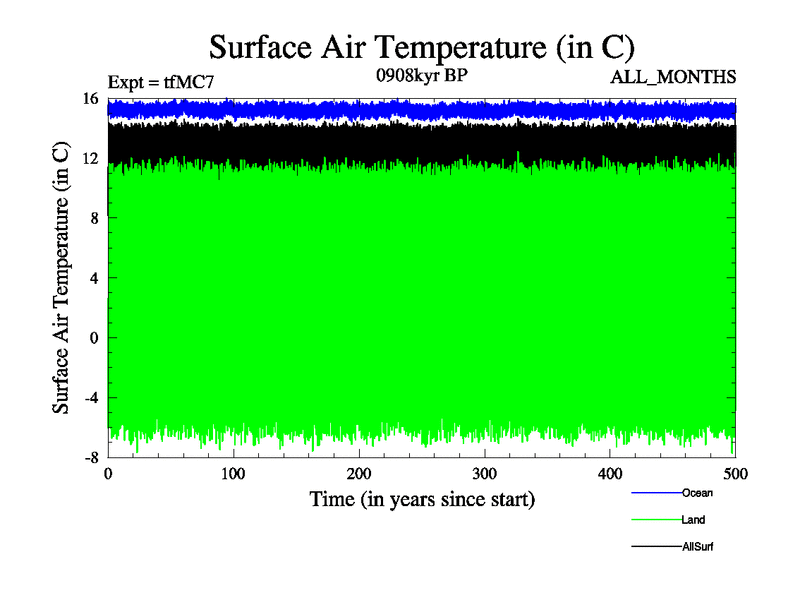 Surface Air Temperature (in C)

Expt = tfMC7

0908kyr BP

ALL_MONTHS

Surface Air Temperature (in C)

16
12
8
4
0
-4
-8

0
100
200
300
400
500

Time (in years since start)

Ocean
Land
AllSurf